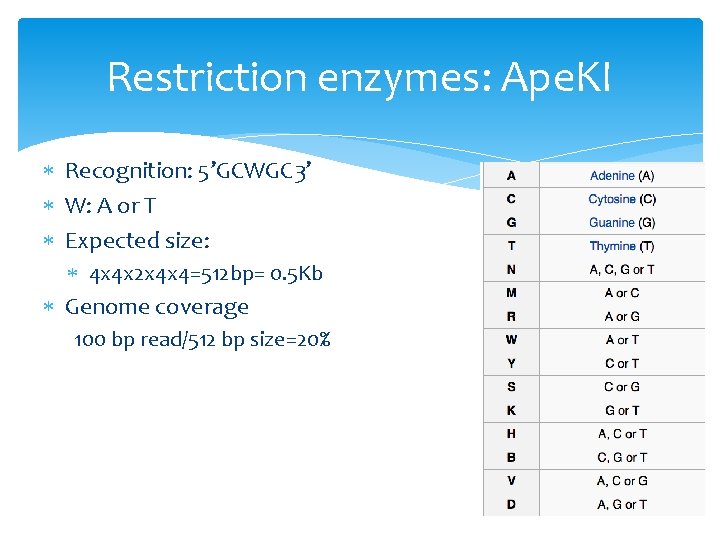 Restriction enzymes: ApeKI

* Recognition: 5'GCWGC3'
* W: A or T
* Expected size:
  * 4x4x2x4x4=512 bp= 0.5Kb
* Genome coverage
  100 bp read/512 bp size=20%

| | |
|---|---|
| A | Adenine (A) |
| C | Cytosine (C) |
| G | Guanine (G) |
| T | Thymine (T) |
| N | A, C, G or T |
| M | A or C |
| R | A or G |
| W | A or T |
| Y | C or T |
| S | C or G |
| K | G or T |
| H | A, C or T |
| B | C, G or T |
| V | A, C or G |
| D | A, G or T |